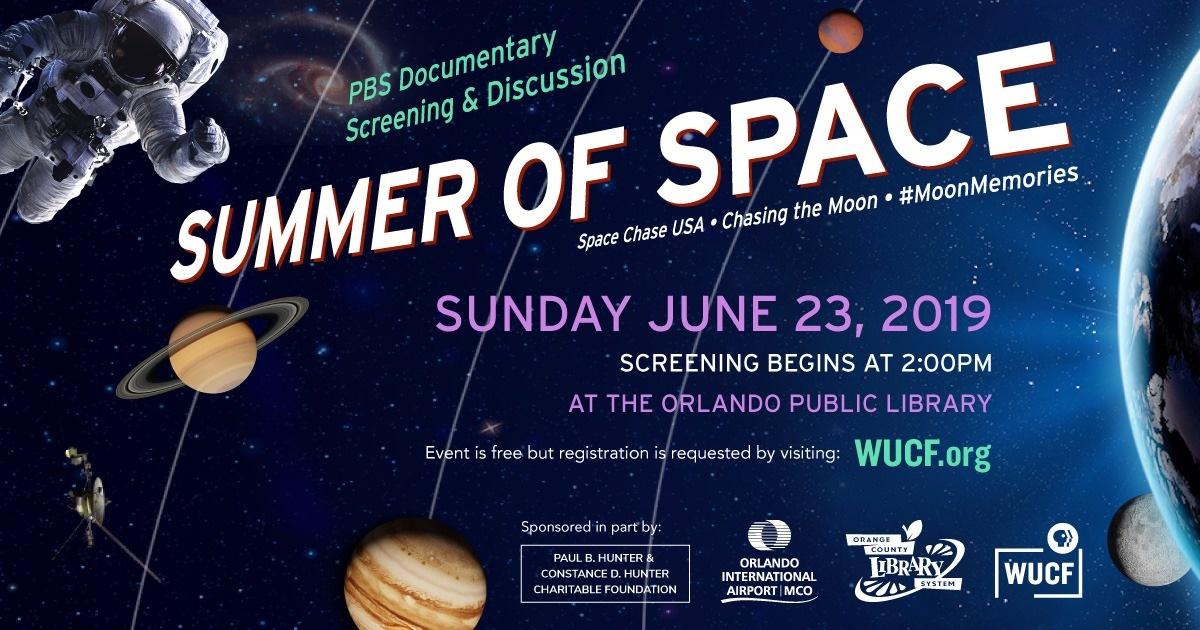 PBS Documentary
Screening & Discussion

SUMMER OF SPACE

Space Chase USA • Chasing the Moon • #MoonMemories

SUNDAY JUNE 23, 2019

SCREENING BEGINS AT 2:00PM

AT THE ORLANDO PUBLIC LIBRARY

Event is free but registration is requested by visiting: WUCF.org

Sponsored in part by:

PAUL B. HUNTER & CONSTANCE D. HUNTER CHARITABLE FOUNDATION

ORLANDO INTERNATIONAL AIRPORT | MCO

ORANGE COUNTY LIBRARY SYSTEM

WUCF